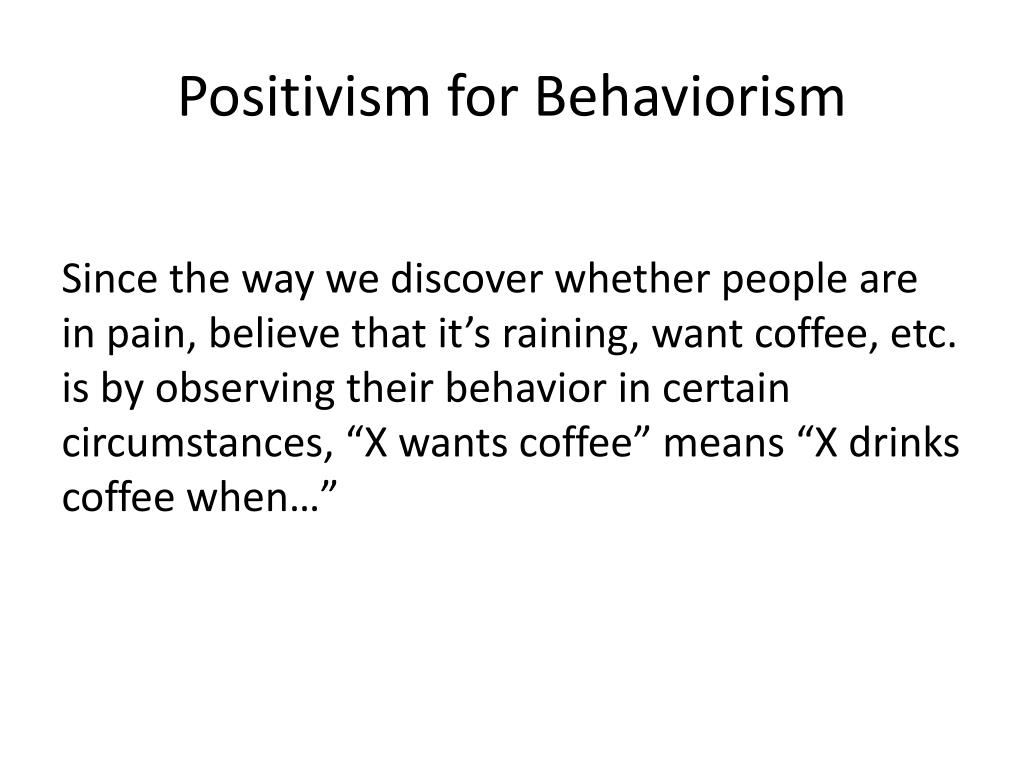 Positivism for Behaviorism

Since the way we discover whether people are in pain, believe that it’s raining, want coffee, etc. is by observing their behavior in certain circumstances, “X wants coffee” means “X drinks coffee when…”